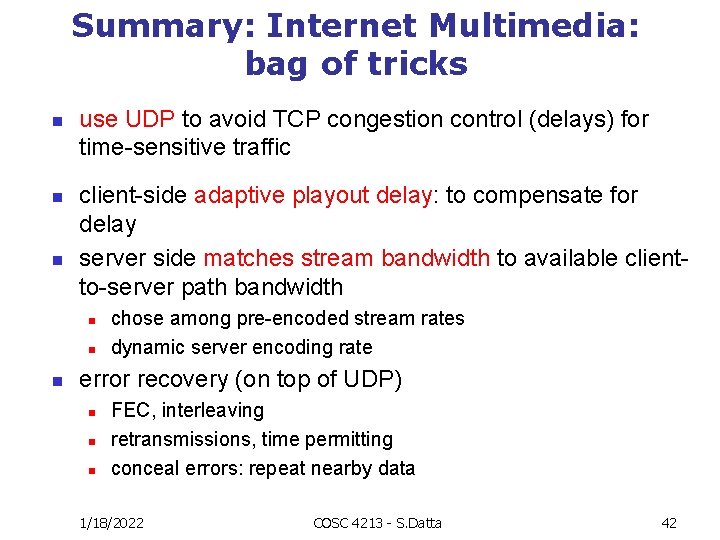 Summary: Internet Multimedia: bag of tricks

- use UDP to avoid TCP congestion control (delays) for time-sensitive traffic
- client-side adaptive playout delay: to compensate for delay
- server side matches stream bandwidth to available client-to-server path bandwidth
  - chose among pre-encoded stream rates
  - dynamic server encoding rate
- error recovery (on top of UDP)
  - FEC, interleaving
  - retransmissions, time permitting
  - conceal errors: repeat nearby data

1/18/2022 COSC 4213 - S.Datta 42